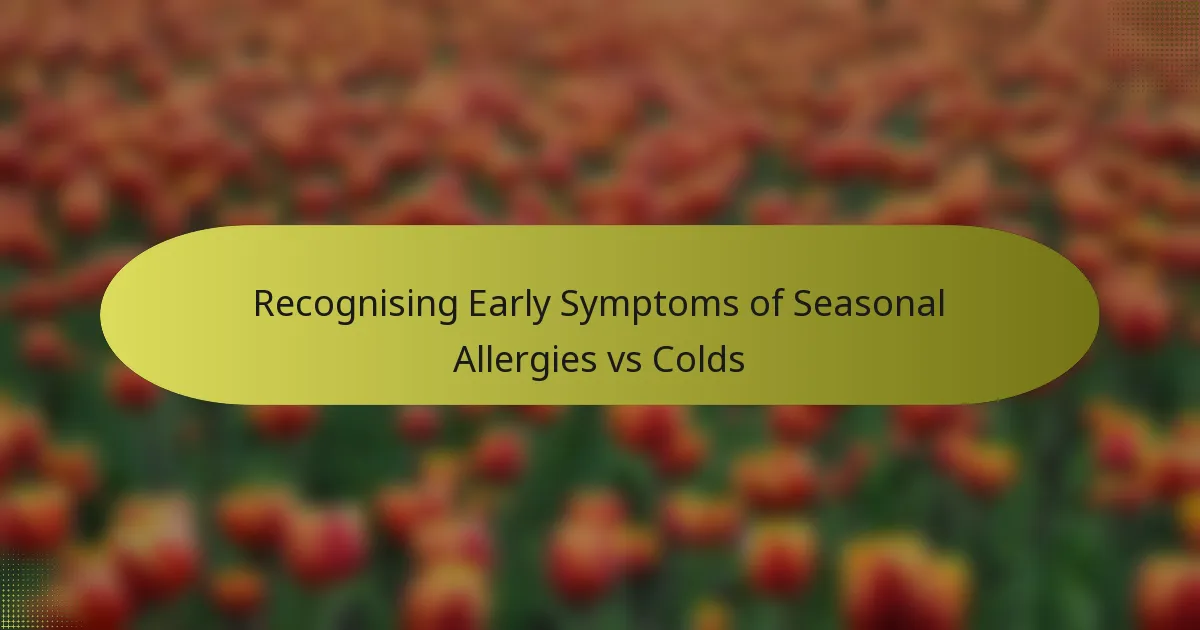 Recognising Early Symptoms of Seasonal Allergies vs Colds